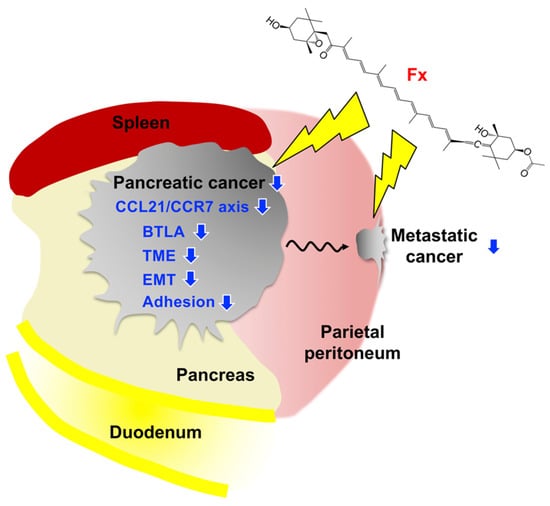 HO
O
O
Fx
HO
O
O
Spleen
Pancreatic cancer
CCL21/CCR7 axis
BTLA
TME
EMT
Adhesion
Metastatic cancer
Parietal peritoneum
Pancreas
Duodenum